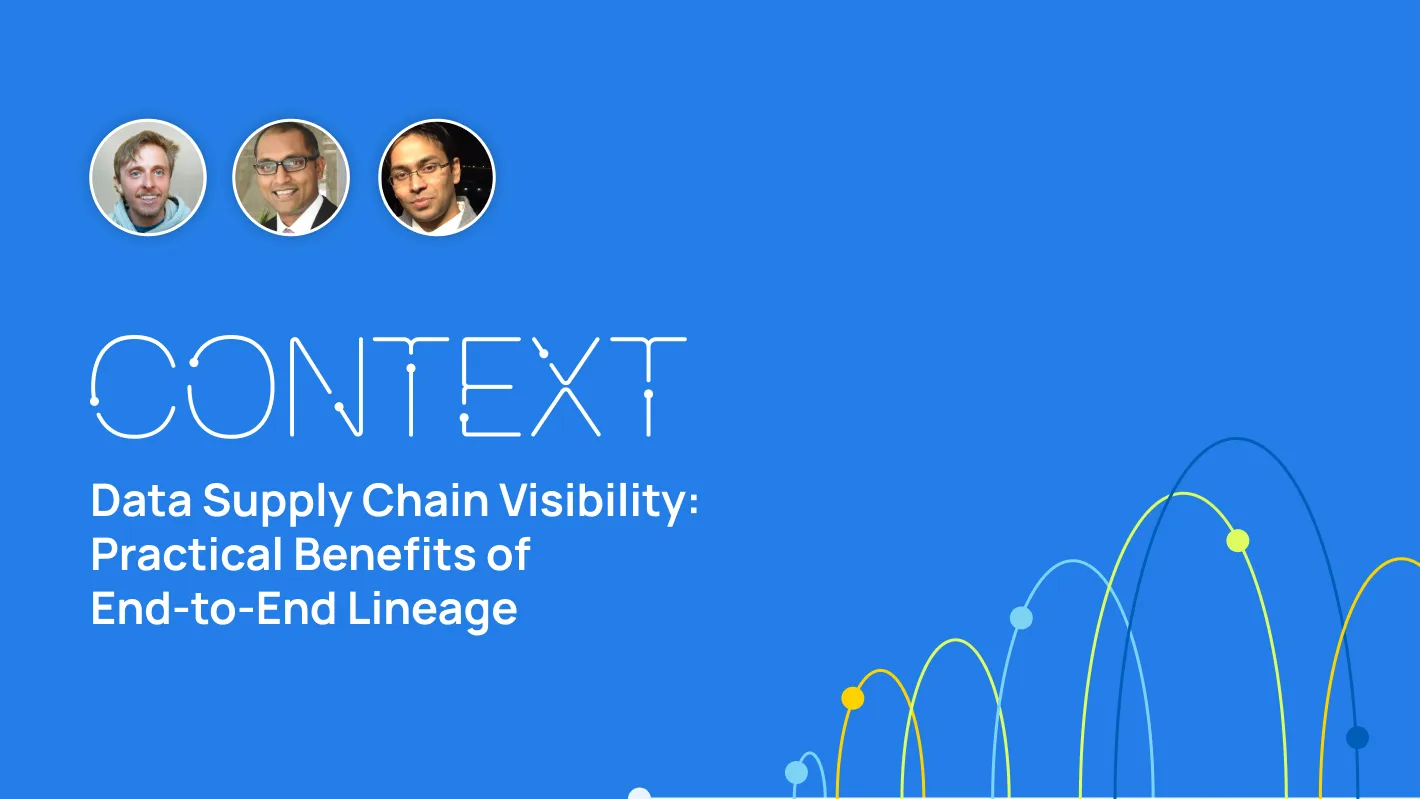 CONTEXT

Data Supply Chain Visibility: Practical Benefits of End-to-End Lineage